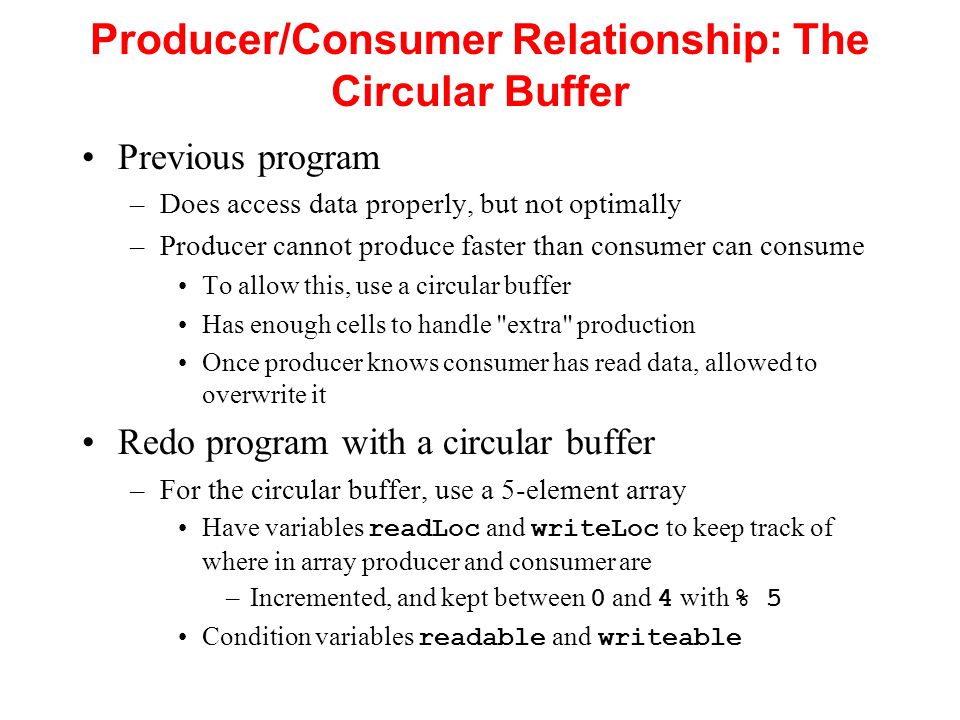 Producer/Consumer Relationship: The Circular Buffer

• Previous program
– Does access data properly, but not optimally
– Producer cannot produce faster than consumer can consume
• To allow this, use a circular buffer
• Has enough cells to handle "extra" production
• Once producer knows consumer has read data, allowed to overwrite it

• Redo program with a circular buffer
– For the circular buffer, use a 5-element array
• Have variables readLoc and writeLoc to keep track of where in array producer and consumer are
– Incremented, and kept between 0 and 4 with % 5
• Condition variables readable and writeable